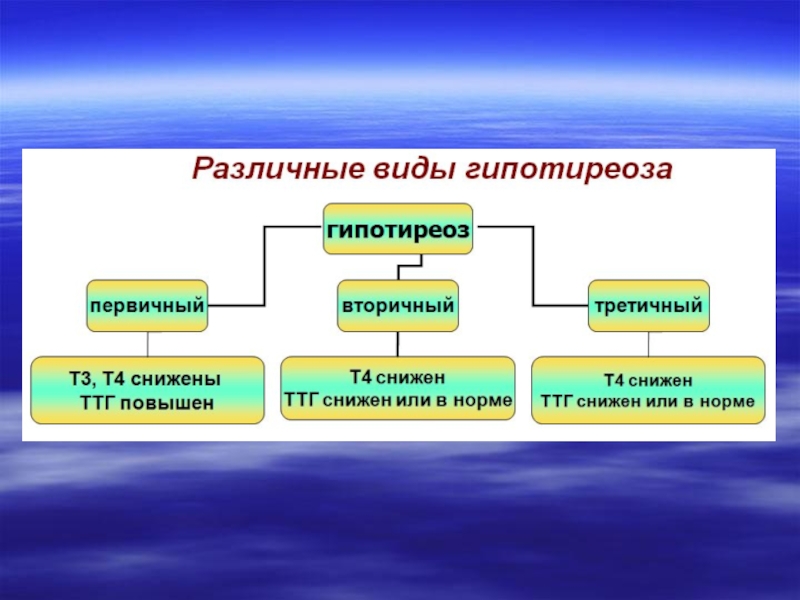 Различные виды гипотиреоза

гипотиреоз

первичный

вторичный

третичный

Т3, Т4 снижены
ТТГ повышен

Т4 снижен
ТТГ снижен или в норме

Т4 снижен
ТТГ снижен или в норме